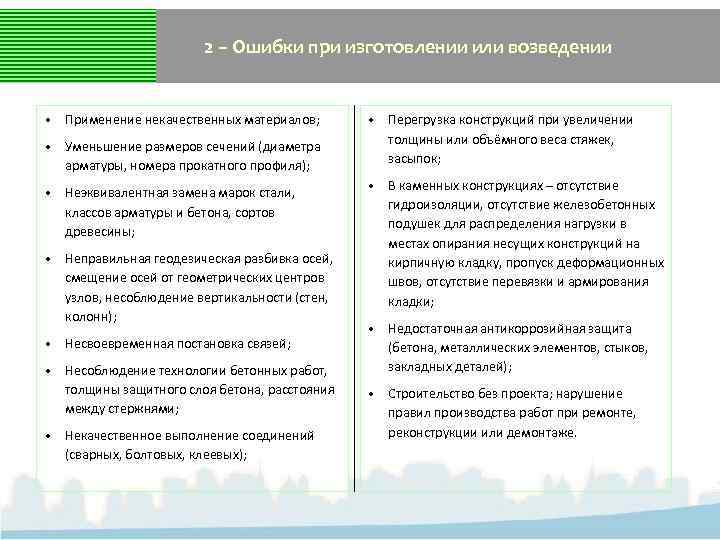 2 – Ошибки при изготовлении или возведении

• Применение некачественных материалов;

• Уменьшение размеров сечений (диаметра арматуры, номера прокатного профиля);

• Неэквивалентная замена марок стали, классов арматуры и бетона, сортов древесины;

• Неправильная геодезическая разбивка осей, смещение осей от геометрических центров узлов, несоблюдение вертикальности (стен, колонн);

• Несвоевременная постановка связей;

• Несоблюдение технологии бетонных работ, толщины защитного слоя бетона, расстояния между стержнями;

• Некачественное выполнение соединений (сварных, болтовых, клеевых);

• Перегрузка конструкций при увеличении толщины или объёмного веса стяжек, засыпок;

• В каменных конструкциях – отсутствие гидроизоляции, отсутствие железобетонных подушек для распределения нагрузки в местах опирания несущих конструкций на кирпичную кладку, пропуск деформационных швов, отсутствие перевязки и армирования кладки;

• Недостаточная антикоррозийная защита (бетона, металлических элементов, стыков, закладных деталей);

• Строительство без проекта; нарушение правил производства работ при ремонте, реконструкции или демонтаже.